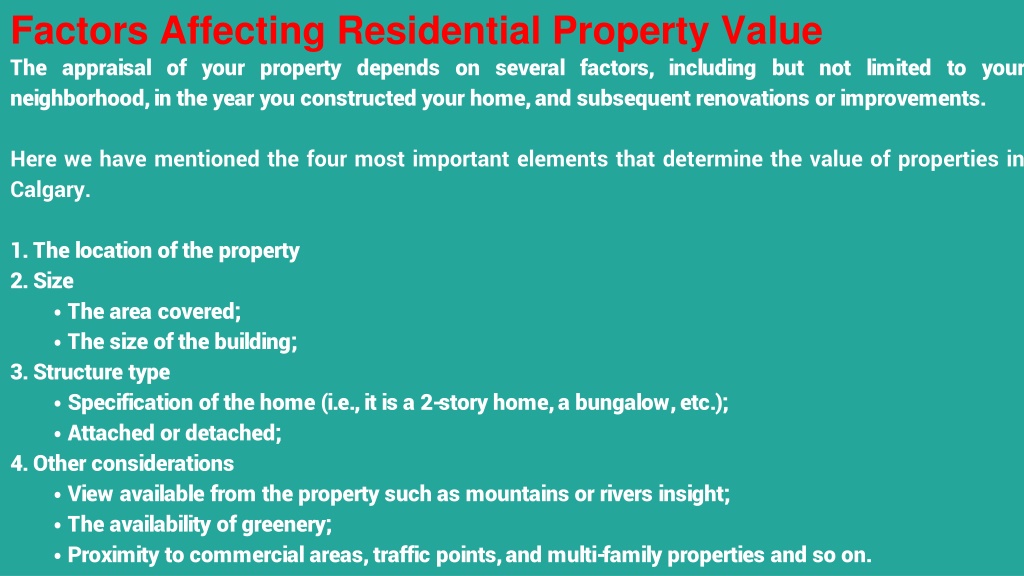 Factors Affecting Residential Property Value

The appraisal of your property depends on several factors, including but not limited to your neighborhood, in the year you constructed your home, and subsequent renovations or improvements.

Here we have mentioned the four most important elements that determine the value of properties in Calgary.

1. The location of the property
2. Size
• The area covered;
• The size of the building;
3. Structure type
• Specification of the home (i.e., it is a 2-story home, a bungalow, etc.);
• Attached or detached;
4. Other considerations
• View available from the property such as mountains or rivers insight;
• The availability of greenery;
• Proximity to commercial areas, traffic points, and multi-family properties and so on.